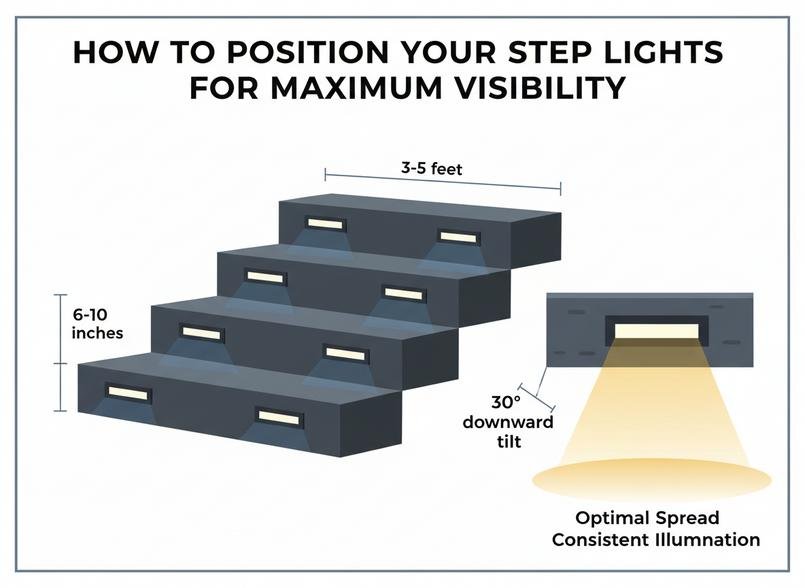 HOW TO POSITION YOUR STEP LIGHTS FOR MAXIMUM VISIBILITY

3-5 feet

6-10 inches

30° downward tilt

Optimal Spread
Consistent Illumnation